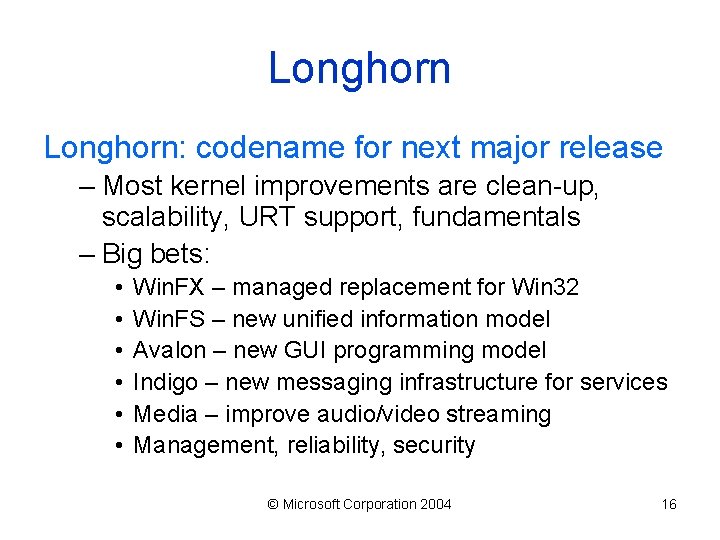 Longhorn

Longhorn: codename for next major release

– Most kernel improvements are clean-up, scalability, URT support, fundamentals

– Big bets:

• WinFX – managed replacement for Win32

• WinFS – new unified information model

• Avalon – new GUI programming model

• Indigo – new messaging infrastructure for services

• Media – improve audio/video streaming

• Management, reliability, security

© Microsoft Corporation 2004

16